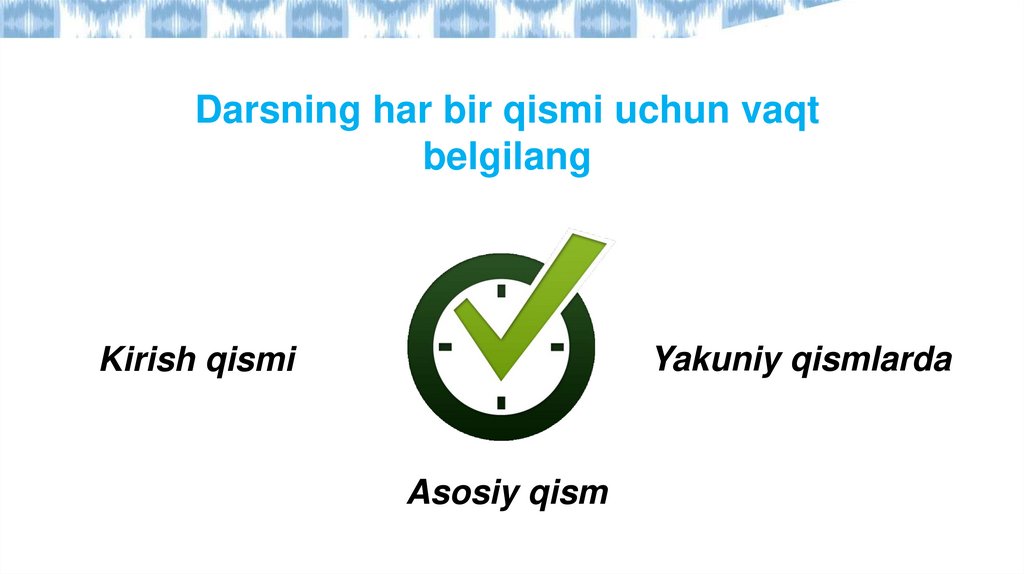 Darsning har bir qismi uchun vaqt belgilang

Kirish qismi

Yakuniy qismlarda

Asosiy qism